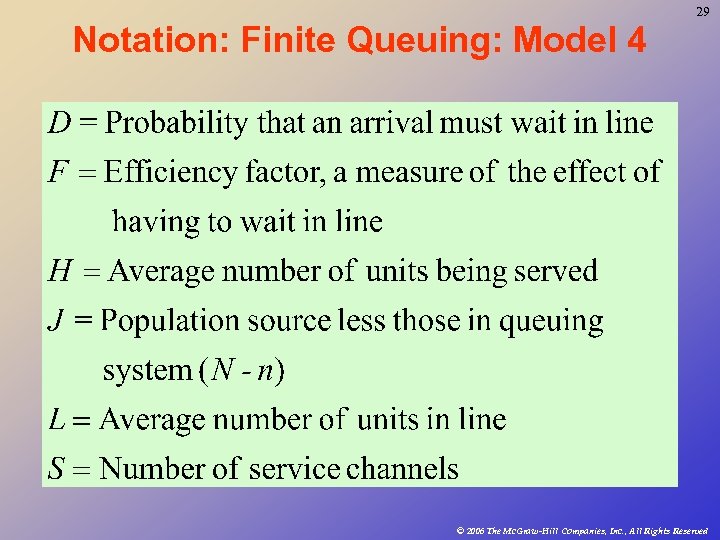 29

Notation: Finite Queuing: Model 4

$D =$ Probability that an arrival must wait in line

$F =$ Efficiency factor, a measure of the effect of having to wait in line

$H =$ Average number of units being served

$J =$ Population source less those in queuing system $(N - n)$

$L =$ Average number of units in line

$S =$ Number of service channels

© 2006 The McGraw-Hill Companies, Inc., All Rights Reserved